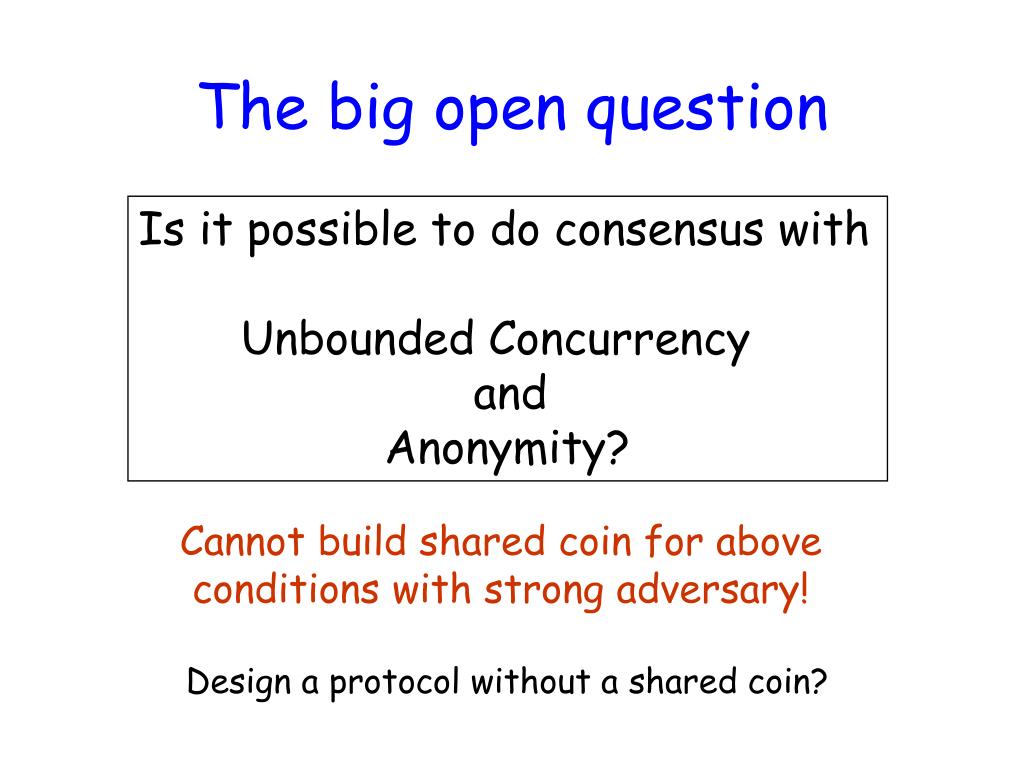 The big open question

Is it possible to do consensus with

Unbounded Concurrency
and
Anonymity?

Cannot build shared coin for above conditions with strong adversary!

Design a protocol without a shared coin?